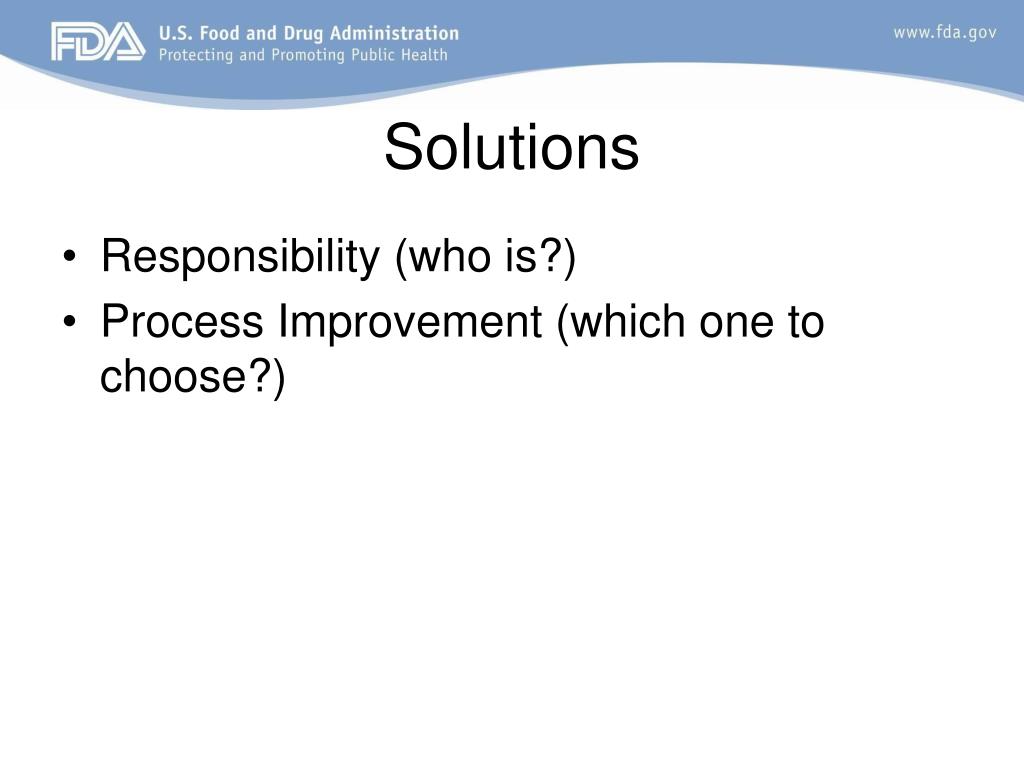 FDA U.S. Food and Drug Administration
Protecting and Promoting Public Health

www.fda.gov

Solutions

• Responsibility (who is?)
• Process Improvement (which one to choose?)